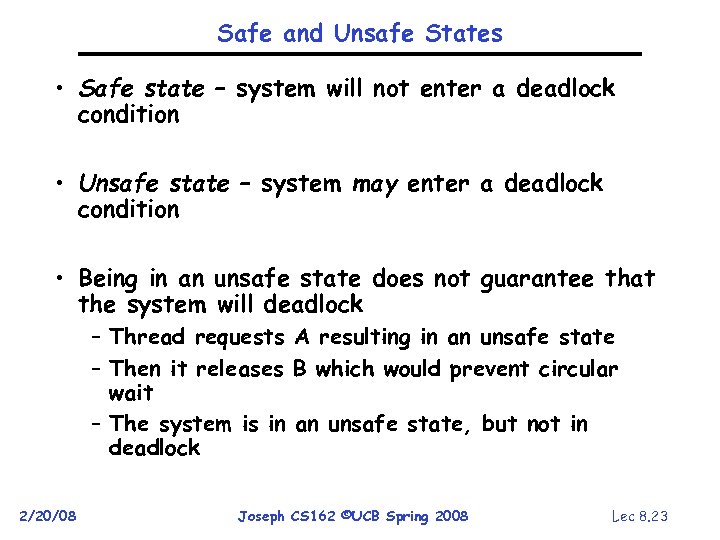 Safe and Unsafe States

• Safe state – system will not enter a deadlock condition

• Unsafe state – system may enter a deadlock condition

• Being in an unsafe state does not guarantee that the system will deadlock
  – Thread requests A resulting in an unsafe state
  – Then it releases B which would prevent circular wait
  – The system is in an unsafe state, but not in deadlock

2/20/08 Joseph CS162 ©UCB Spring 2008 Lec 8.23